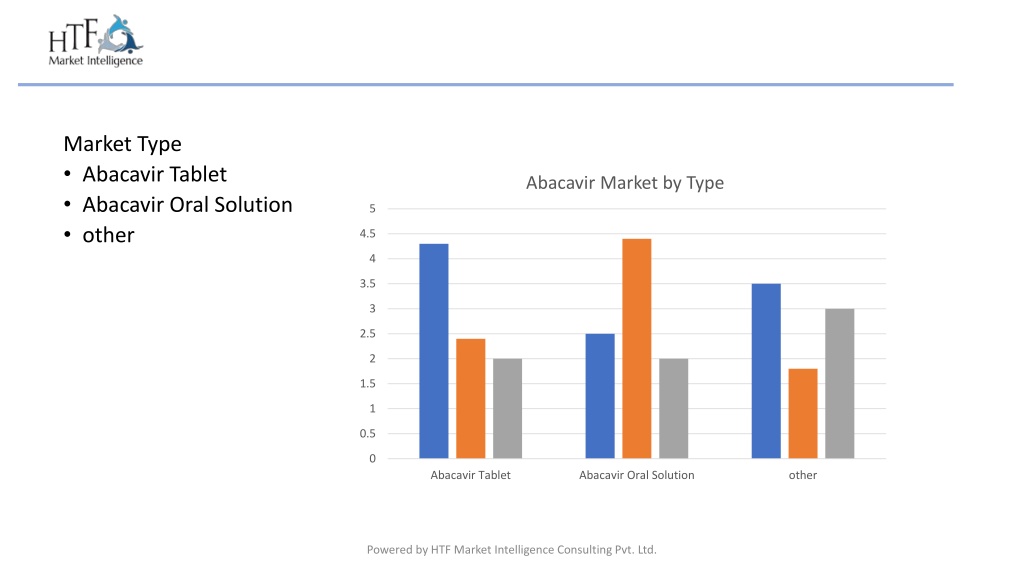 HTF
Market Intelligence

Market Type
• Abacavir Tablet
• Abacavir Oral Solution
• other

Abacavir Market by Type

5
4.5
4
3.5
3
2.5
2
1.5
1
0.5
0

Abacavir Tablet
Abacavir Oral Solution
other

Powered by HTF Market Intelligence Consulting Pvt. Ltd.